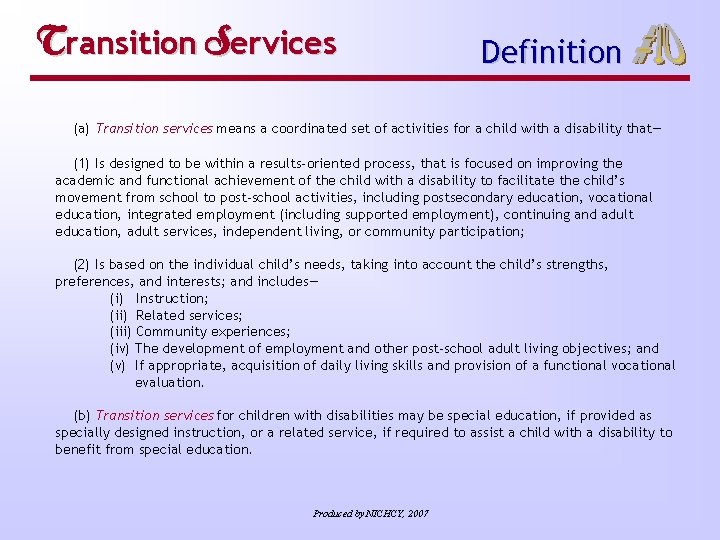 Transition Services

Definition

(a) Transition services means a coordinated set of activities for a child with a disability that—

(1) Is designed to be within a results-oriented process, that is focused on improving the academic and functional achievement of the child with a disability to facilitate the child's movement from school to post-school activities, including postsecondary education, vocational education, integrated employment (including supported employment), continuing and adult education, adult services, independent living, or community participation;

(2) Is based on the individual child's needs, taking into account the child's strengths, preferences, and interests; and includes—
(i) Instruction;
(ii) Related services;
(iii) Community experiences;
(iv) The development of employment and other post-school adult living objectives; and
(v) If appropriate, acquisition of daily living skills and provision of a functional vocational evaluation.

(b) Transition services for children with disabilities may be special education, if provided as specially designed instruction, or a related service, if required to assist a child with a disability to benefit from special education.

Produced by NICHCY, 2007